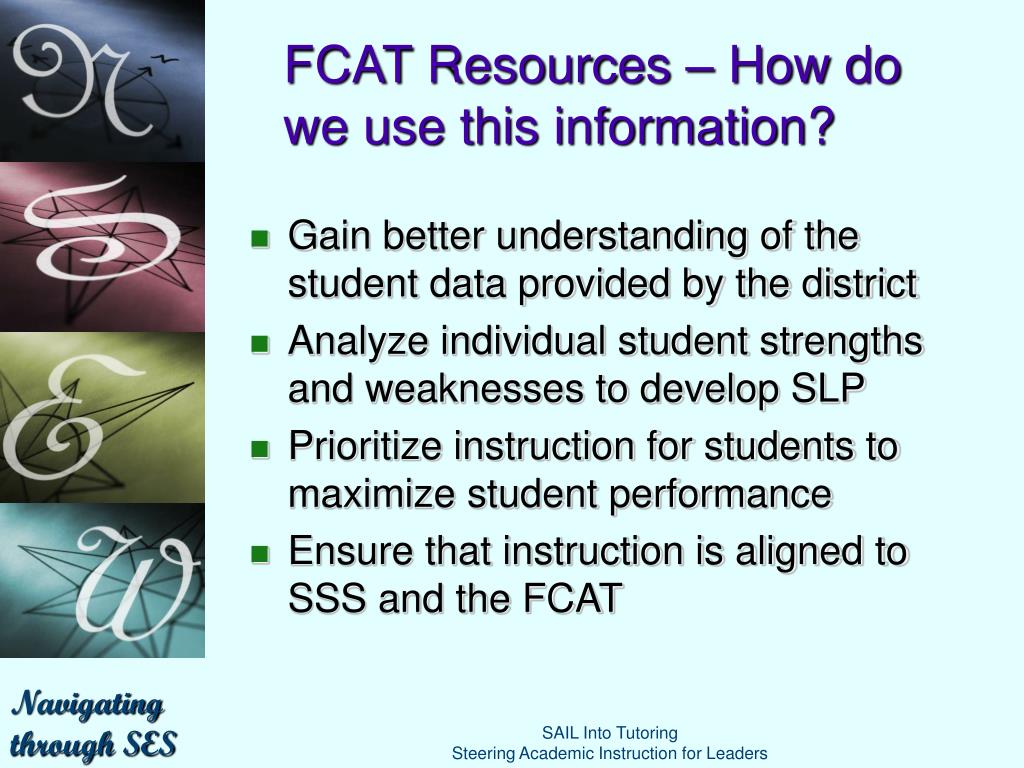 N
S
E
W

FCAT Resources – How do we use this information?

- Gain better understanding of the student data provided by the district
- Analyze individual student strengths and weaknesses to develop SLP
- Prioritize instruction for students to maximize student performance
- Ensure that instruction is aligned to SSS and the FCAT

Navigating through SES

SAIL Into Tutoring
Steering Academic Instruction for Leaders